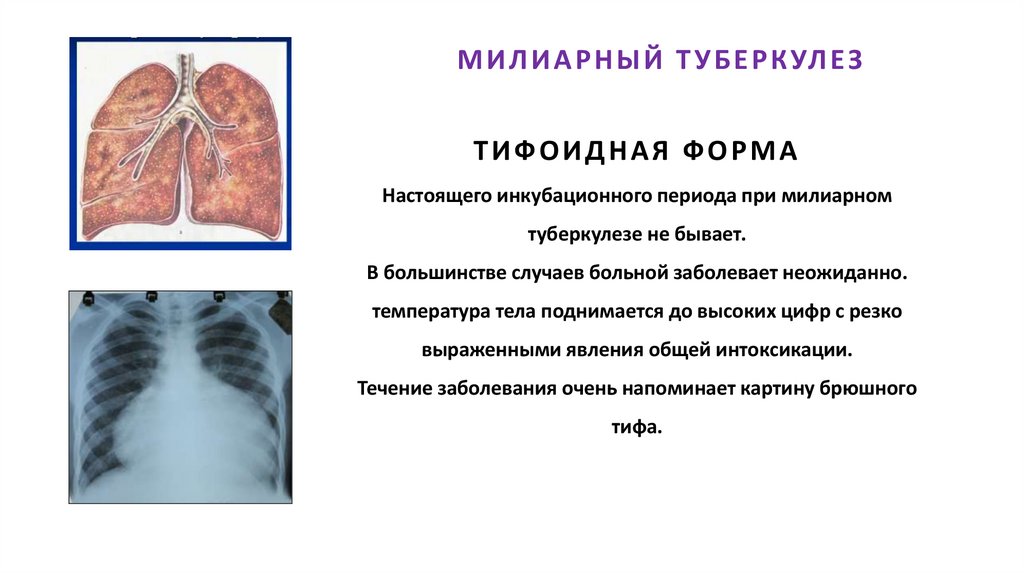 МИЛИАРНЫЙ ТУБЕРКУЛЕЗ

ТИФОИДНАЯ ФОРМА

Настоящего инкубационного периода при милиарном туберкулезе не бывает.

В большинстве случаев больной заболевает неожиданно.

температура тела поднимается до высоких цифр с резко выраженными явления общей интоксикации.

Течение заболевания очень напоминает картину брюшного тифа.